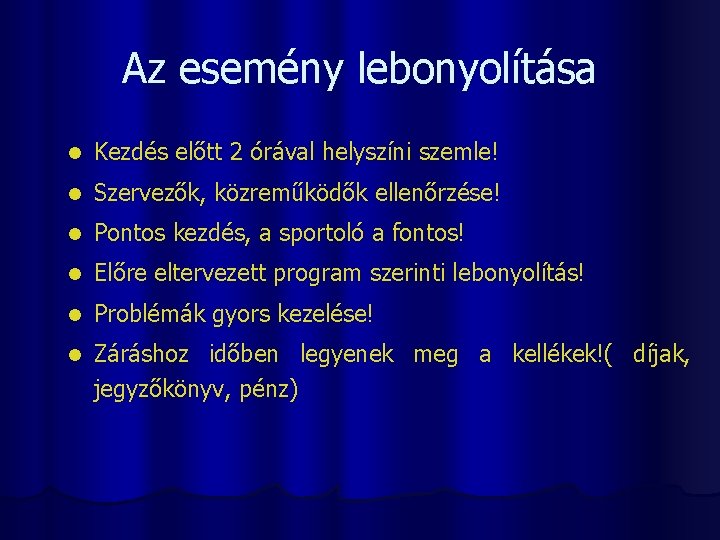 Az esemény lebonyolítása

- Kezdés előtt 2 órával helyszíni szemle!
- Szervezők, közreműködők ellenőrzése!
- Pontos kezdés, a sportoló a fontos!
- Előre eltervezett program szerinti lebonyolítás!
- Problémák gyors kezelése!
- Záráshoz időben legyenek meg a kellékek!( díjak, jegyzőkönyv, pénz)